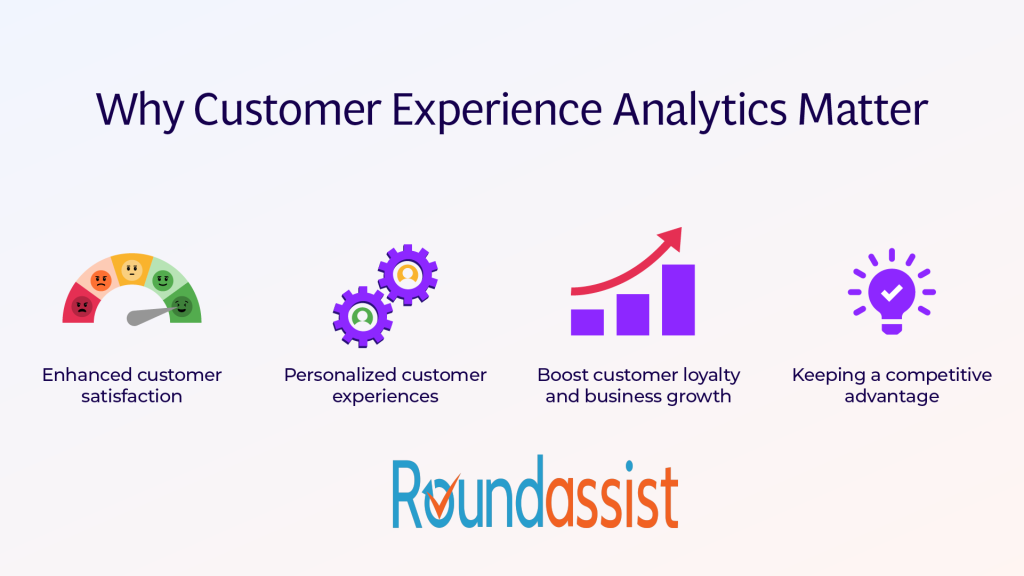 Why Customer Experience Analytics Matter

Enhanced customer satisfaction

Personalized customer experiences

Boost customer loyalty and business growth

Keeping a competitive advantage

Roundassist